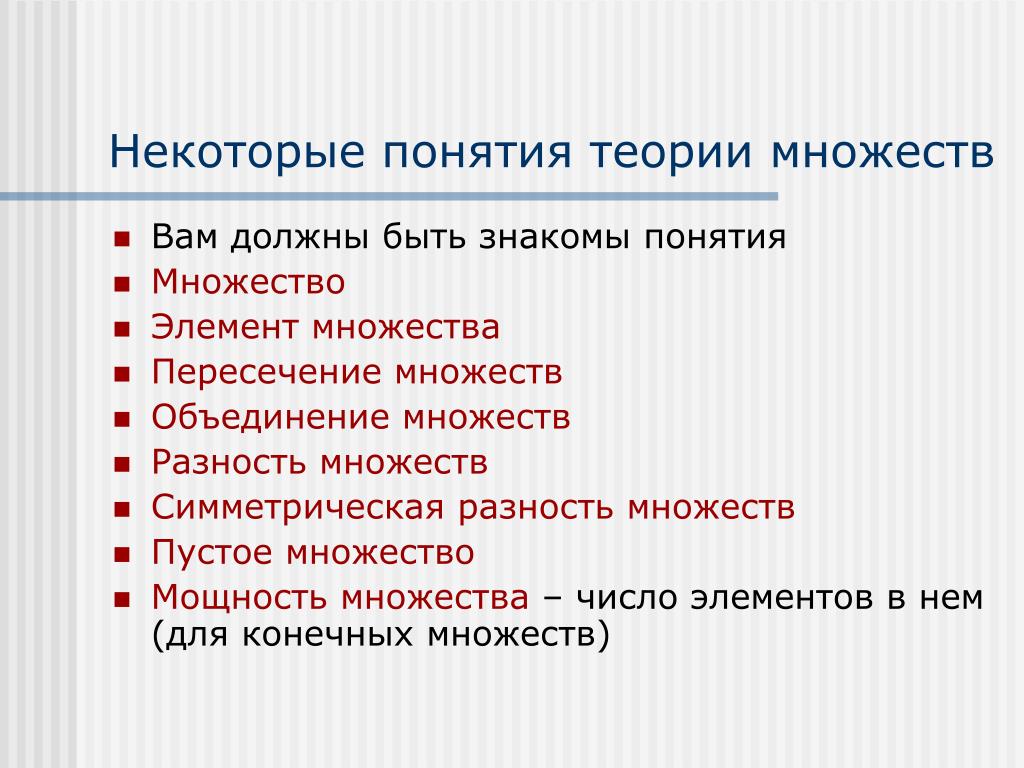 Некоторые понятия теории множеств

- Вам должны быть знакомы понятия
- Множество
- Элемент множества
- Пересечение множеств
- Объединение множеств
- Разность множеств
- Симметрическая разность множеств
- Пустое множество
- Мощность множества – число элементов в нем (для конечных множеств)